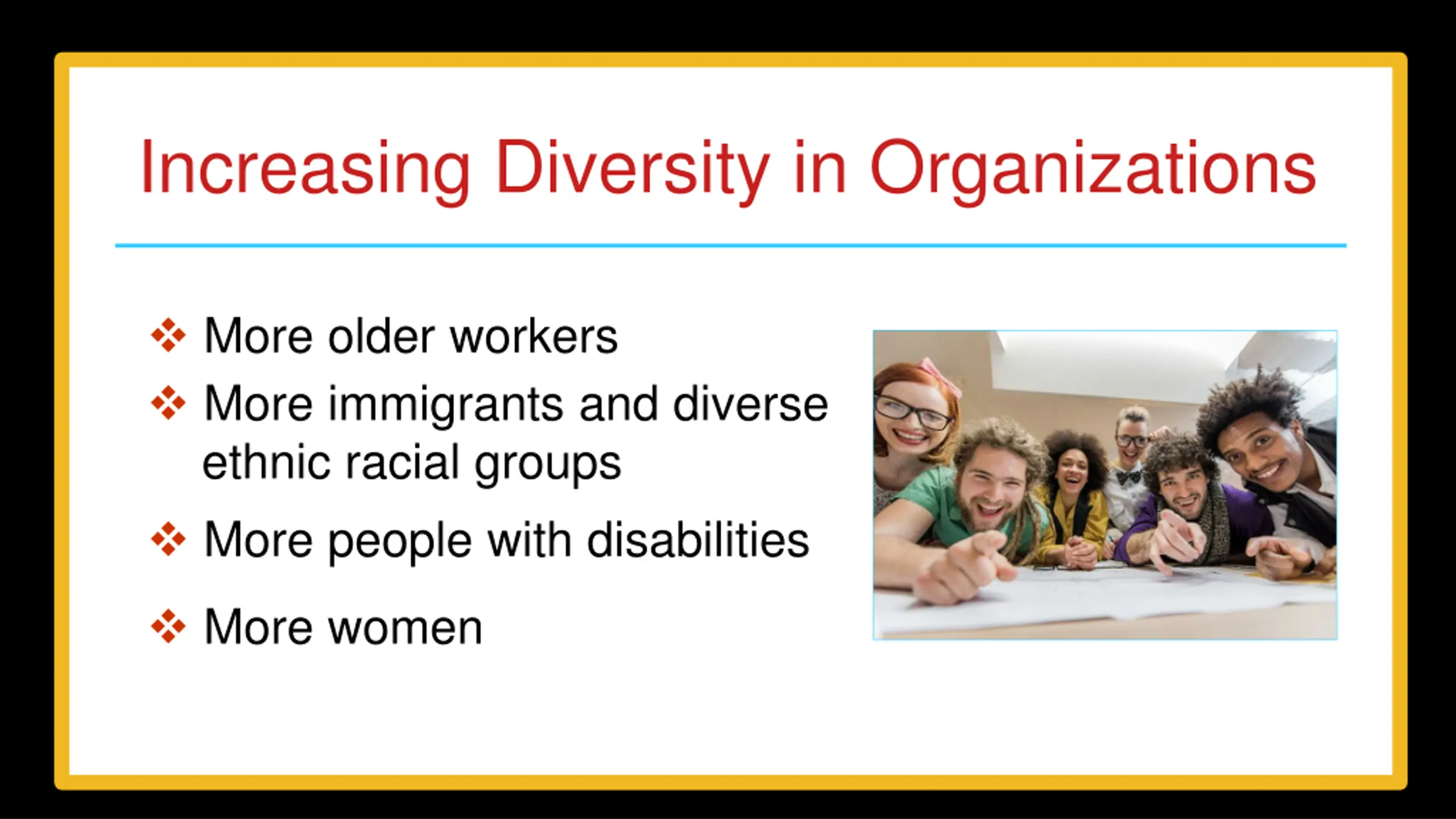 Increasing Diversity in Organizations

❖ More older workers
❖ More immigrants and diverse ethnic racial groups
❖ More people with disabilities
❖ More women